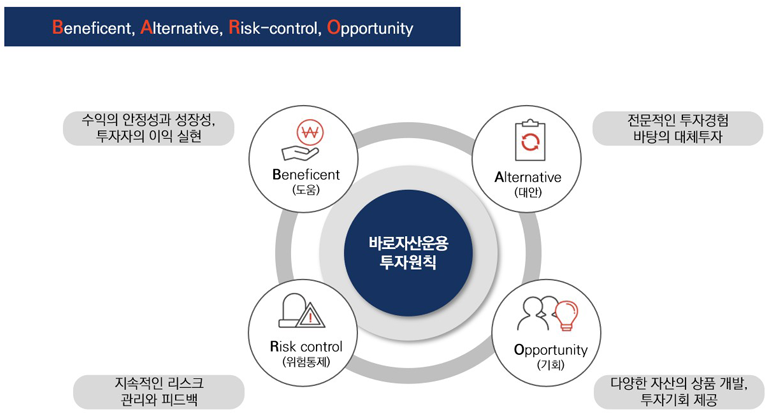 Beneficent, Alternative, Risk-control, Opportunity

수익의 안정성과 성장성,
투자자의 이익 실현

Beneficent
(도움)

Alternative
(대안)

전문적인 투자경험
바탕의 대체투자

바로자산운용
투자원칙

Risk control
(위험통제)

Opportunity
(기회)

지속적인 리스크
관리와 피드백

다양한 자산의 상품 개발,
투자기회 제공